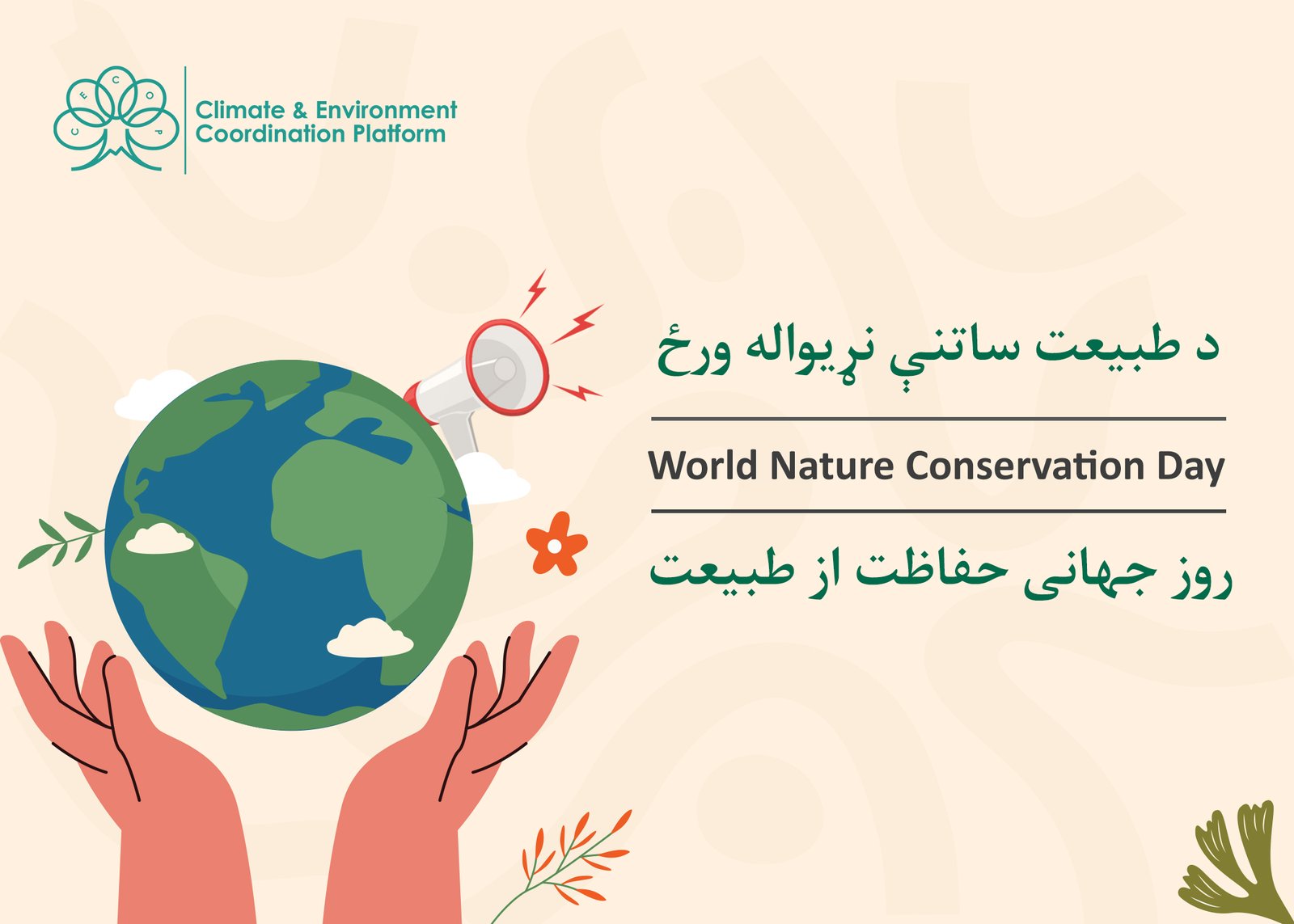 C E C O P

Climate & Environment Coordination Platform

د طبیعت ساتنې نړیواله ورځ

World Nature Conservation Day

روز جهانی حفاظت از طبیعت